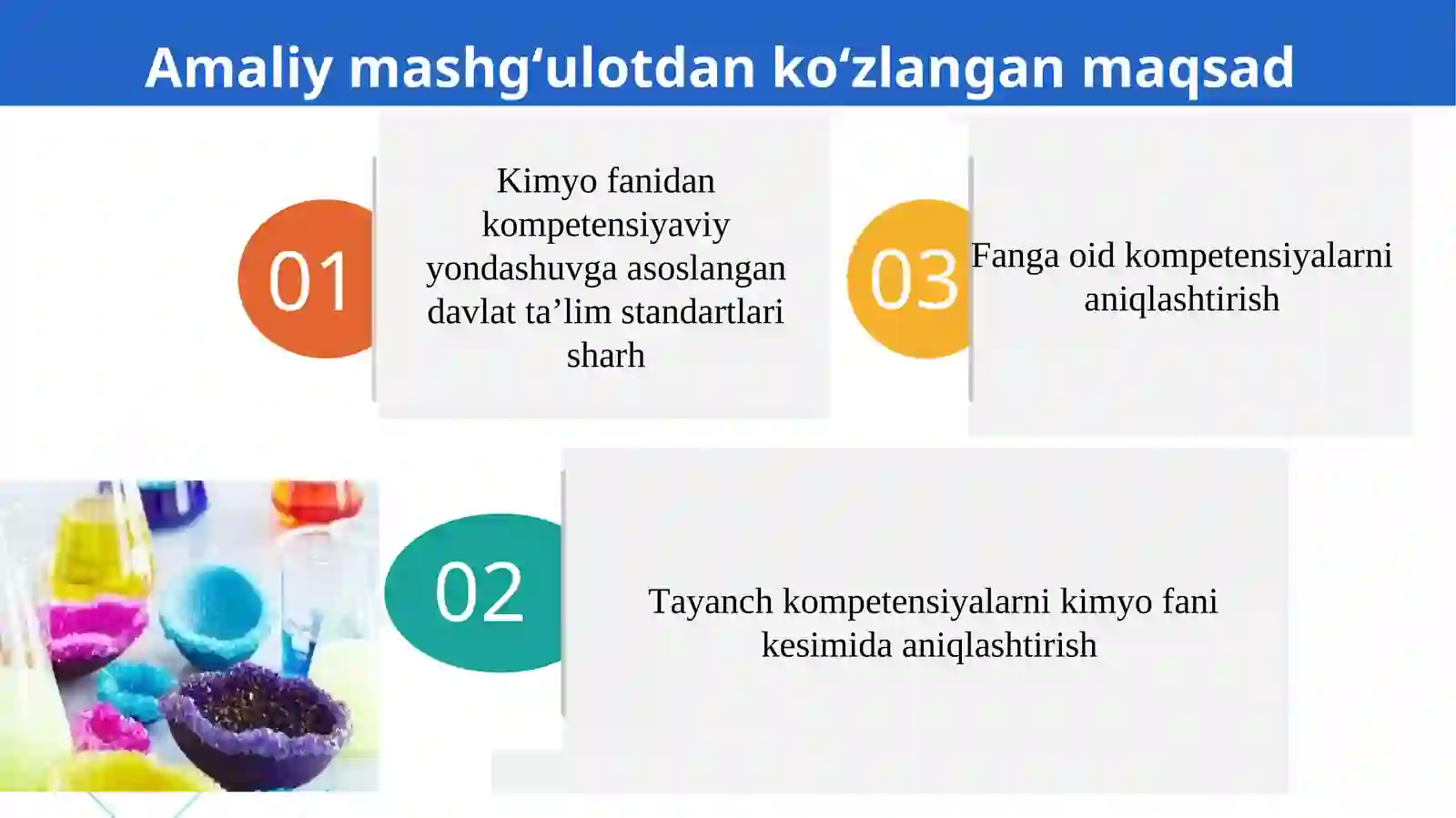 Amaliy mashg‘ulotdan ko‘zlangan maqsad

01

Kimyo fanidan kompetensiyaviy yondashuvga asoslangan davlat ta’lim standartlari sharh

03

Fanga oid kompetensiyalarni aniqlashtirish

02

Tayanch kompetensiyalarni kimyo fani kesimida aniqlashtirish